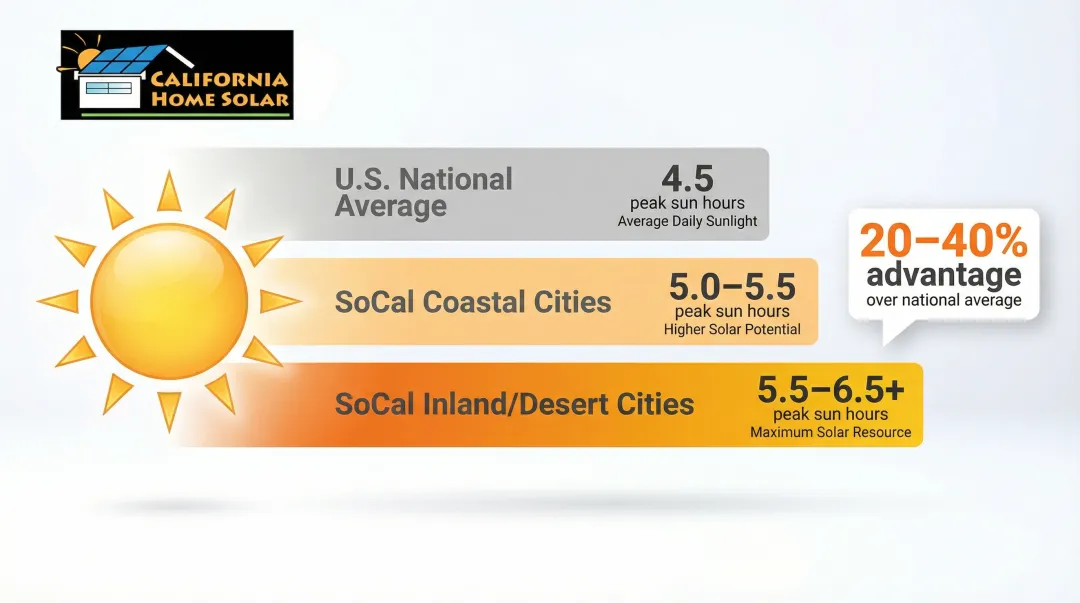 CALIFORNIA HOME SOLAR

U.S. National Average

4.5
peak sun hours
Average Daily Sunlight

SoCal Coastal Cities

5.0–5.5
peak sun hours
Higher Solar Potential

SoCal Inland/Desert Cities

5.5–6.5+
peak sun hours
Maximum Solar Resource

20–40%
advantage
over national average